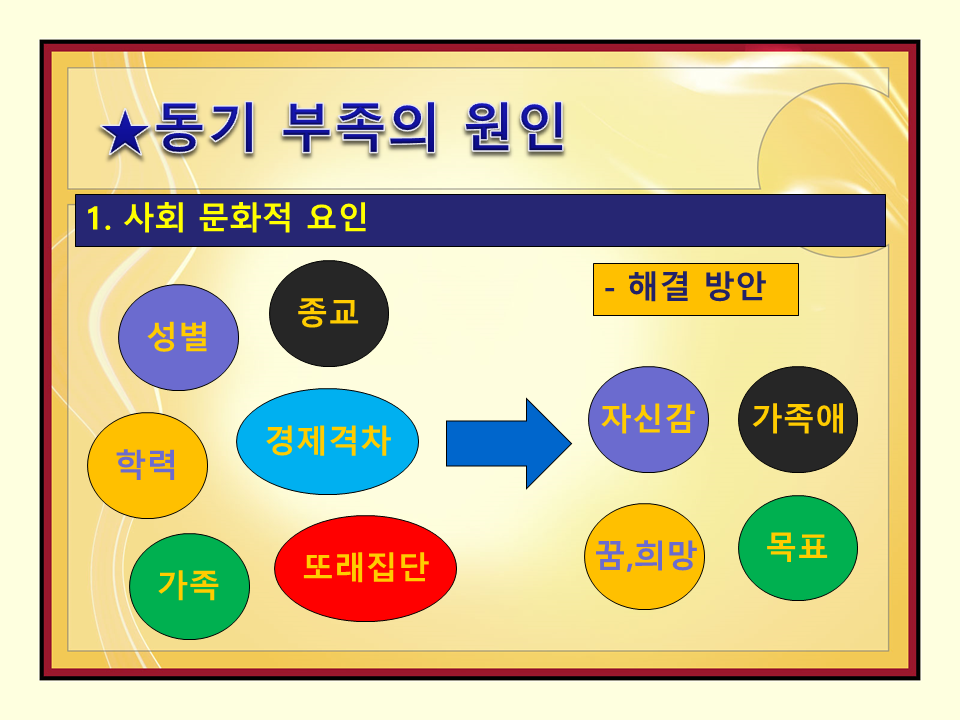 ★동기 부족의 원인

1. 사회 문화적 요인

성별

종교

학력

경제격차

가족

또래집단

- 해결 방안

자신감

가족애

꿈,희망

목표